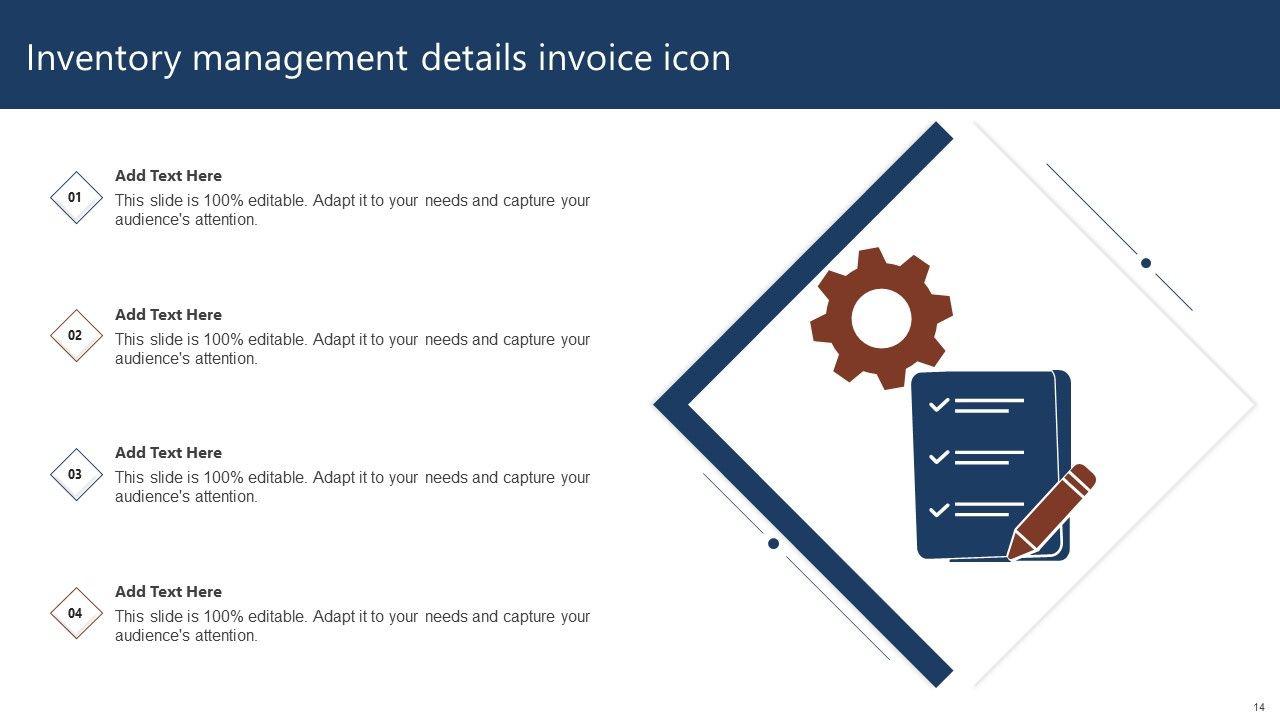 Inventory management details invoice icon

01
Add Text Here
This slide is 100% editable. Adapt it to your needs and capture your audience's attention.

02
Add Text Here
This slide is 100% editable. Adapt it to your needs and capture your audience's attention.

03
Add Text Here
This slide is 100% editable. Adapt it to your needs and capture your audience's attention.

04
Add Text Here
This slide is 100% editable. Adapt it to your needs and capture your audience's attention.

14